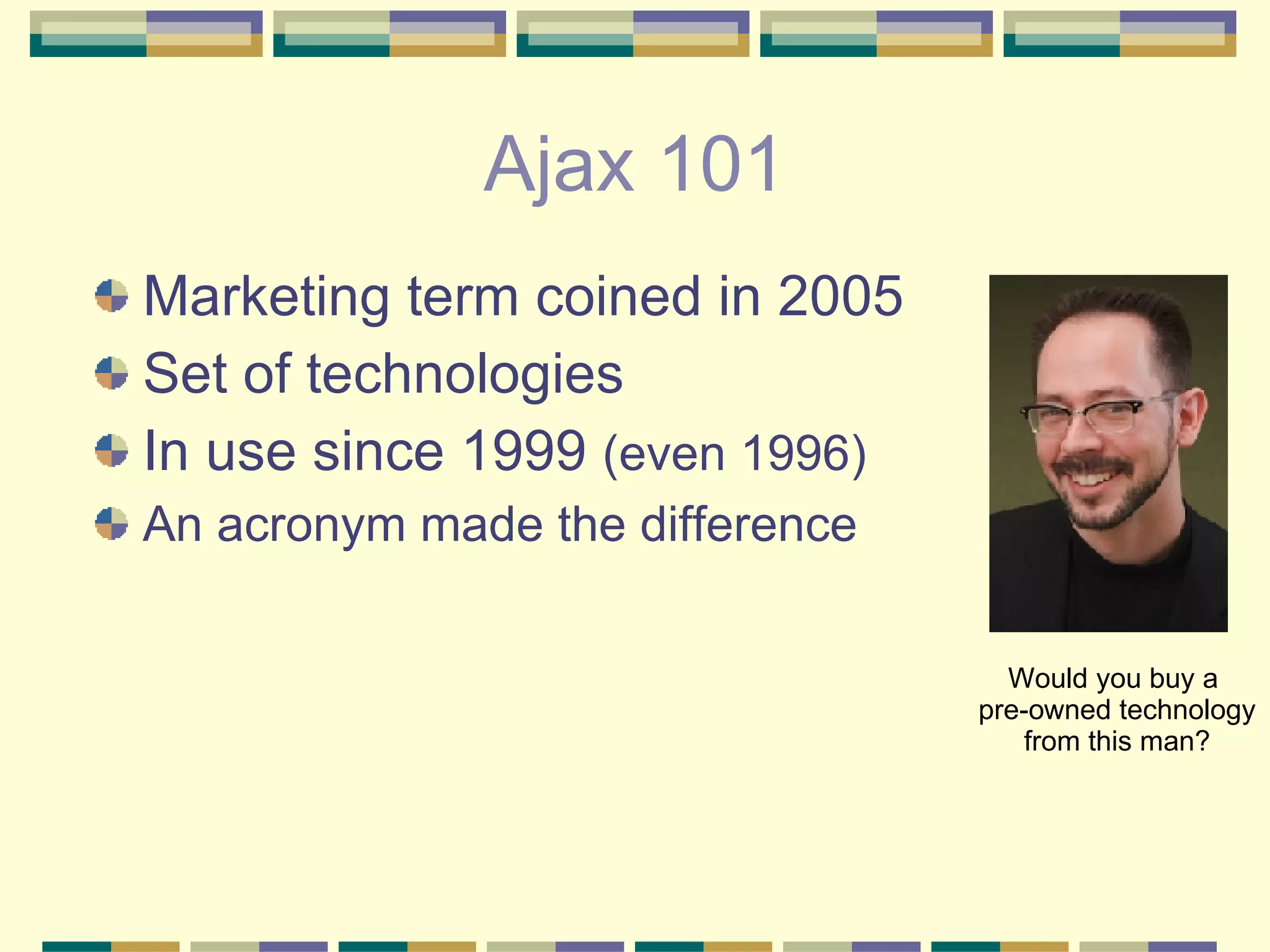 Ajax 101

Marketing term coined in 2005
Set of technologies
In use since 1999 (even 1996)
An acronym made the difference

Would you buy a pre-owned technology from this man?